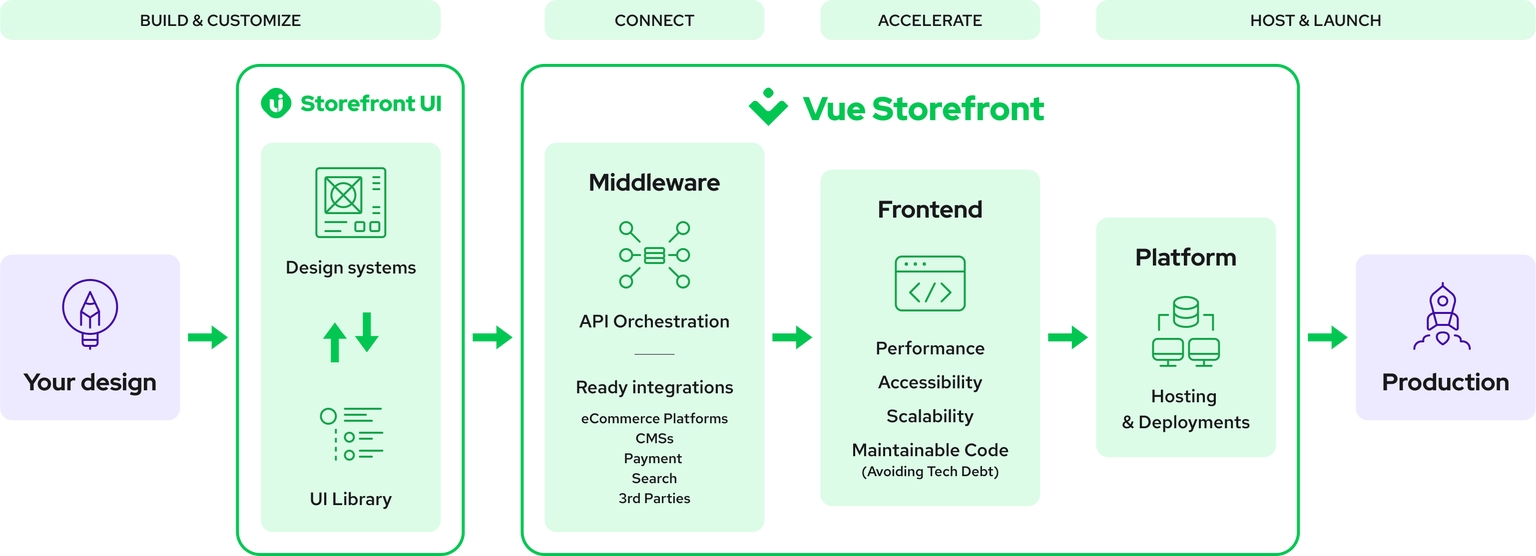 BUILD & CUSTOMIZE

CONNECT

ACCELERATE

HOST & LAUNCH

Your design

Storefront UI

Design systems

UI Library

Vue Storefront

Middleware

API Orchestration

Ready integrations

eCommerce Platforms
CMSs
Payment
Search
3rd Parties

Frontend

Performance

Accessibility

Scalability

Maintainable Code
(Avoiding Tech Debt)

Platform

Hosting
& Deployments

Production